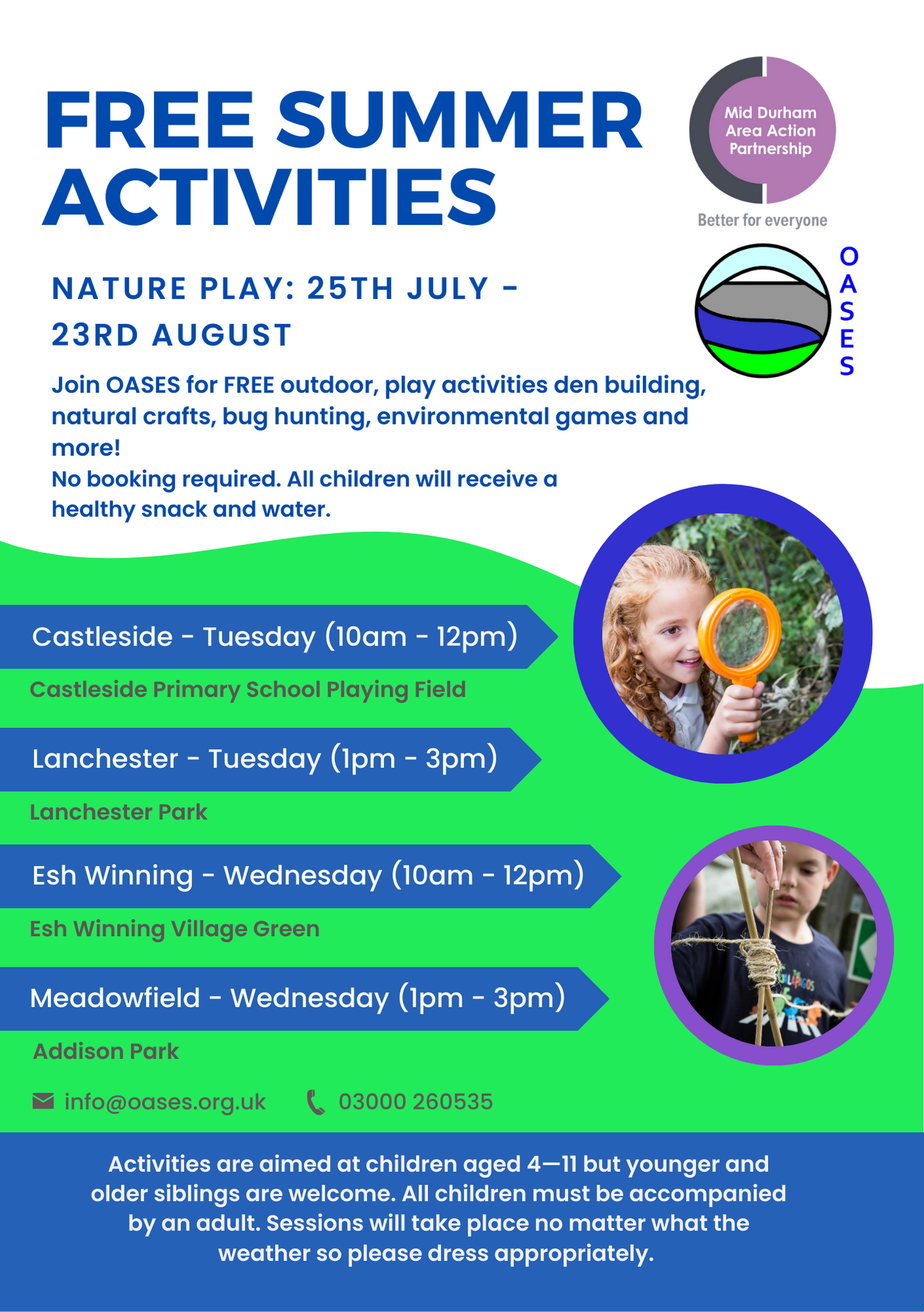 FREE SUMMER ACTIVITIES

Mid Durham Area Action Partnership

Better for everyone

OASES

NATURE PLAY: 25TH JULY - 23RD AUGUST

Join OASES for FREE outdoor, play activities den building, natural crafts, bug hunting, environmental games and more!
No booking required. All children will receive a healthy snack and water.

Castleside - Tuesday (10am - 12pm)

Castleside Primary School Playing Field

Lanchester - Tuesday (1pm - 3pm)

Lanchester Park

Esh Winning - Wednesday (10am - 12pm)

Esh Winning Village Green

Meadowfield - Wednesday (1pm - 3pm)

Addison Park

info@oases.org.uk 03000 260535

Activities are aimed at children aged 4—11 but younger and older siblings are welcome. All children must be accompanied by an adult. Sessions will take place no matter what the weather so please dress appropriately.